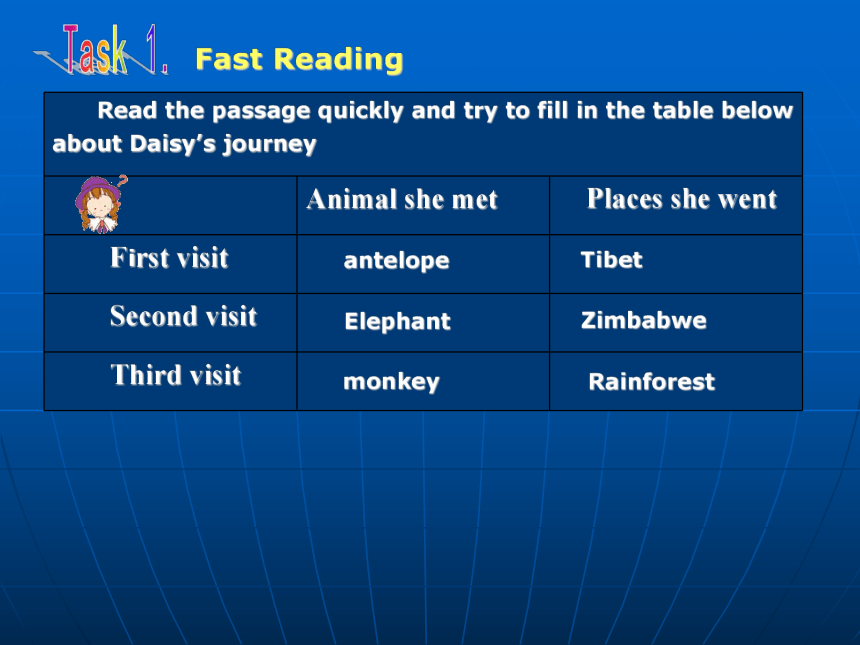 Task 1. Fast Reading

Read the passage quickly and try to fill in the table below about Daisy's journey

|  | Animal she met | Places she went |
|---|---|---|
| First visit | antelope | Tibet |
| Second visit | Elephant | Zimbabwe |
| Third visit | monkey | Rainforest |